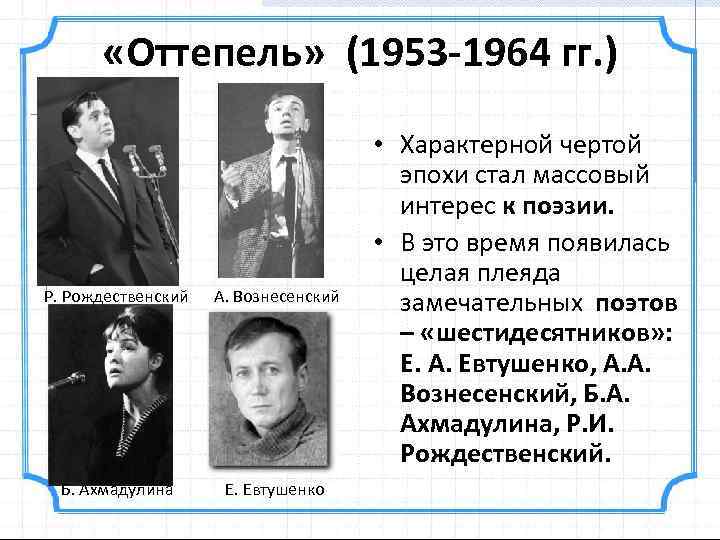 «Оттепель» (1953-1964 гг.)

Р. Рождественский

А. Вознесенский

Б. Ахмадулина

Е. Евтушенко

• Характерной чертой эпохи стал массовый интерес к поэзии.

• В это время появилась целая плеяда замечательных поэтов – «шестидесятников»: Е. А. Евтушенко, А.А. Вознесенский, Б.А. Ахмадулина, Р.И. Рождественский.